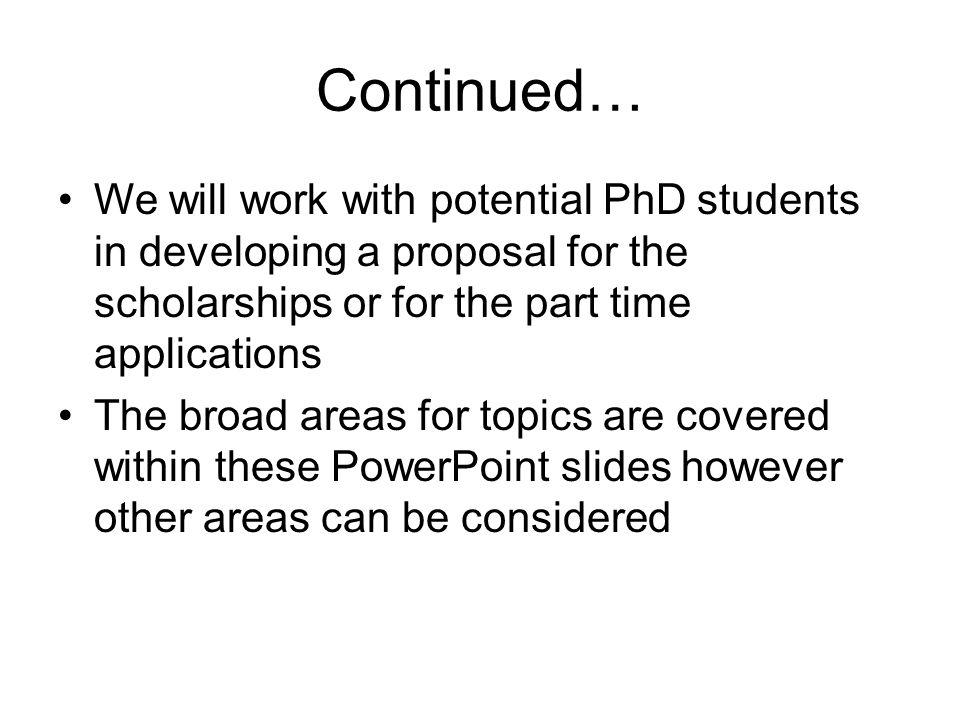 Continued…

• We will work with potential PhD students in developing a proposal for the scholarships or for the part time applications
• The broad areas for topics are covered within these PowerPoint slides however other areas can be considered